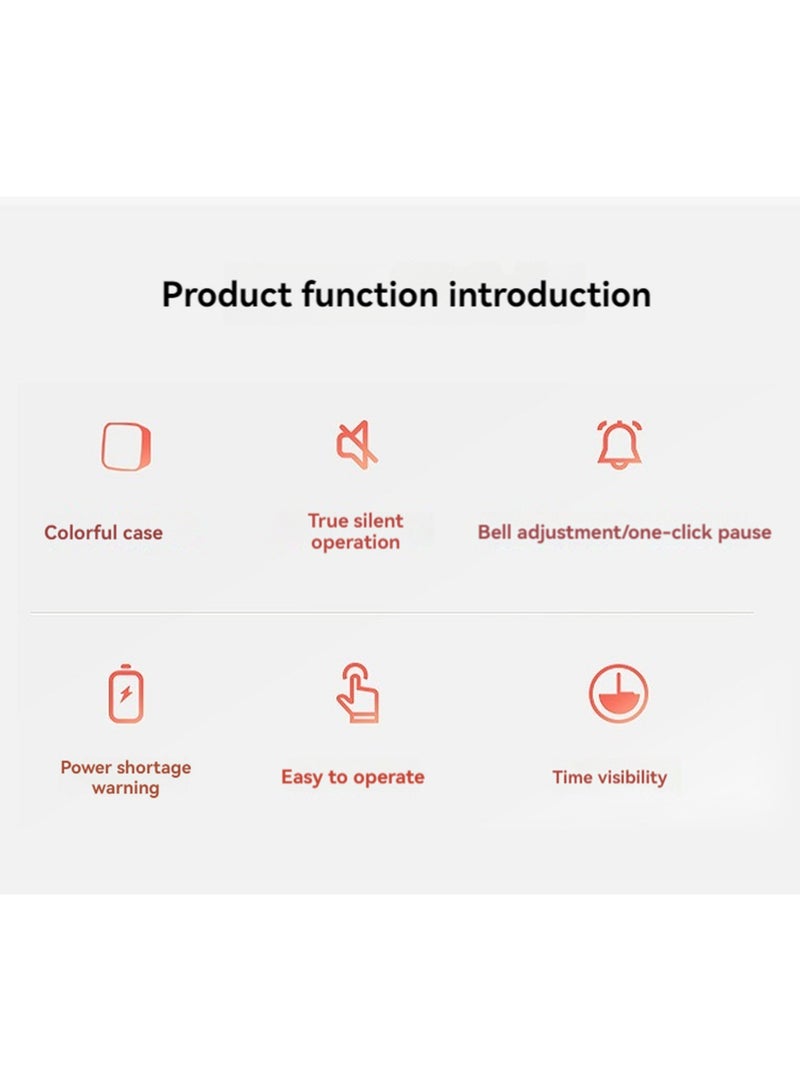 Product function introduction

Colorful case

True silent operation

Bell adjustment/one-click pause

Power shortage warning

Easy to operate

Time visibility